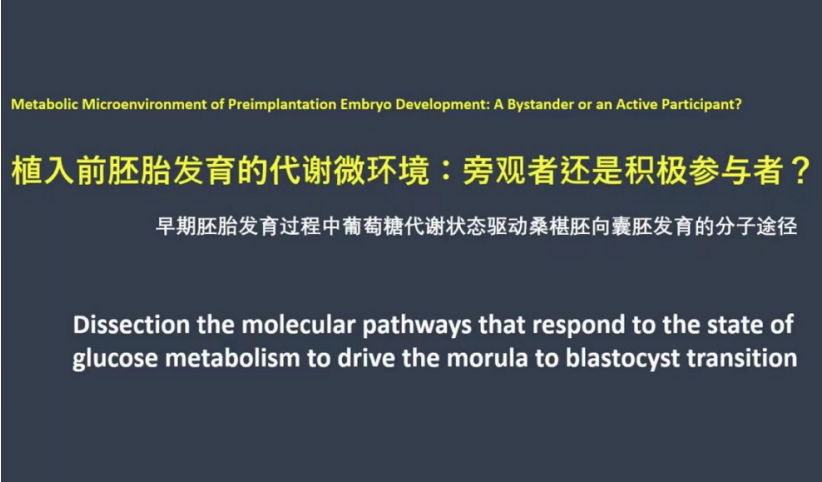 Metabolic Microenvironment of Preimplantation Embryo Development: A Bystander or an Active Participant?

植入前胚胎发育的代谢微环境：旁观者还是积极参与者？

早期胚胎发育过程中葡萄糖代谢状态驱动桑椹胚向囊胚发育的分子途径

Dissection the molecular pathways that respond to the state of glucose metabolism to drive the morula to blastocyst transition